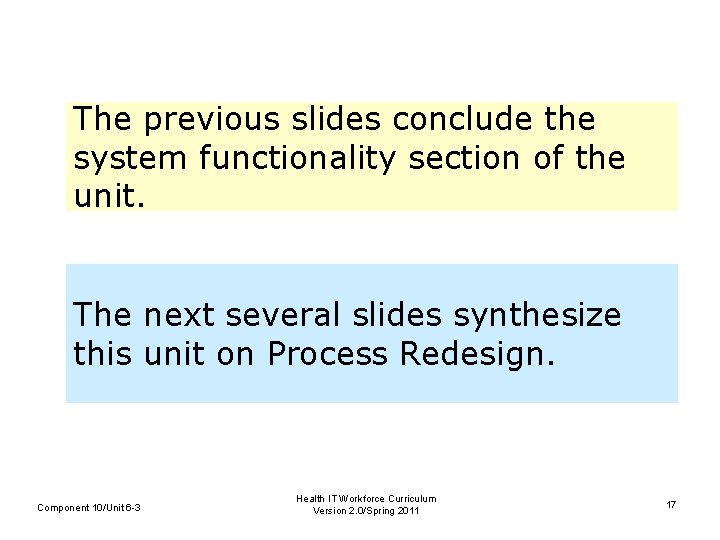 The previous slides conclude the system functionality section of the unit.

The next several slides synthesize this unit on Process Redesign.

Component 10/Unit 6-3

Health IT Workforce Curriculum
Version 2.0/Spring 2011

17